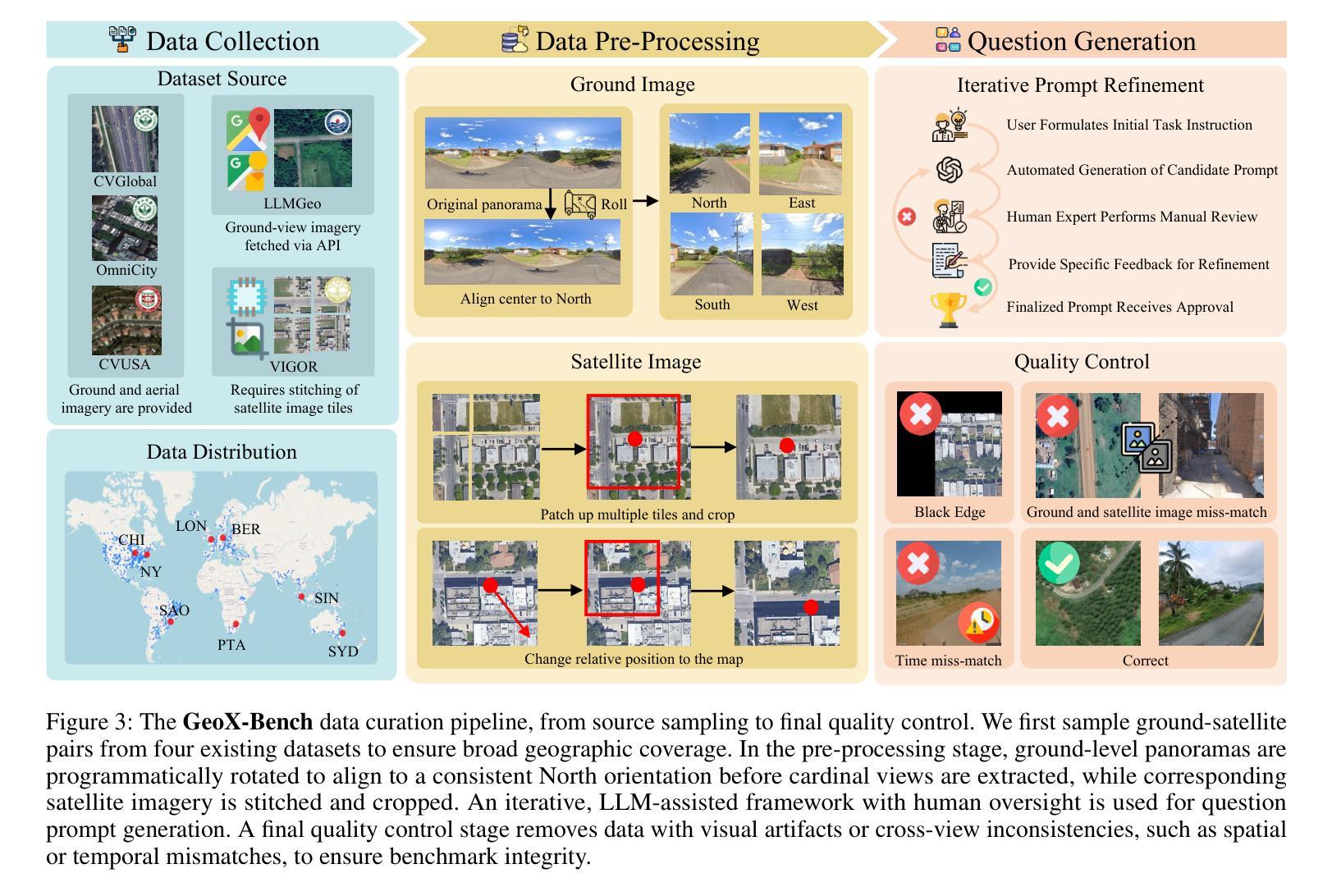 Data Collection

Dataset Source

CVGlobal

OmniCity

CVUSA

Ground and aerial imagery are provided

LLMGeo

Ground-view imagery fetched via API

VIGOR

Requires stitching of satellite image tiles

Data Distribution

CHI
NY
LON
BER
SAO
PTA
SIN
SYD

Data Pre-Processing

Ground Image

Original panorama
Roll
Align center to North

North
East
South
West

Satellite Image

Patch up multiple tiles and crop

Change relative position to the map

Question Generation

Iterative Prompt Refinement

User Formulates Initial Task Instruction
Automated Generation of Candidate Prompt
Human Expert Performs Manual Review
Provide Specific Feedback for Refinement
Finalized Prompt Receives Approval

Quality Control

Black Edge
Ground and satellite image miss-match
Time miss-match
Correct

Figure 3: The **GeoX-Bench** data curation pipeline, from source sampling to final quality control. We first sample ground-satellite pairs from four existing datasets to ensure broad geographic coverage. In the pre-processing stage, ground-level panoramas are programmatically rotated to align to a consistent North orientation before cardinal views are extracted, while corresponding satellite imagery is stitched and cropped. An iterative, LLM-assisted framework with human oversight is used for question prompt generation. A final quality control stage removes data with visual artifacts or cross-view inconsistencies, such as spatial or temporal mismatches, to ensure benchmark integrity.